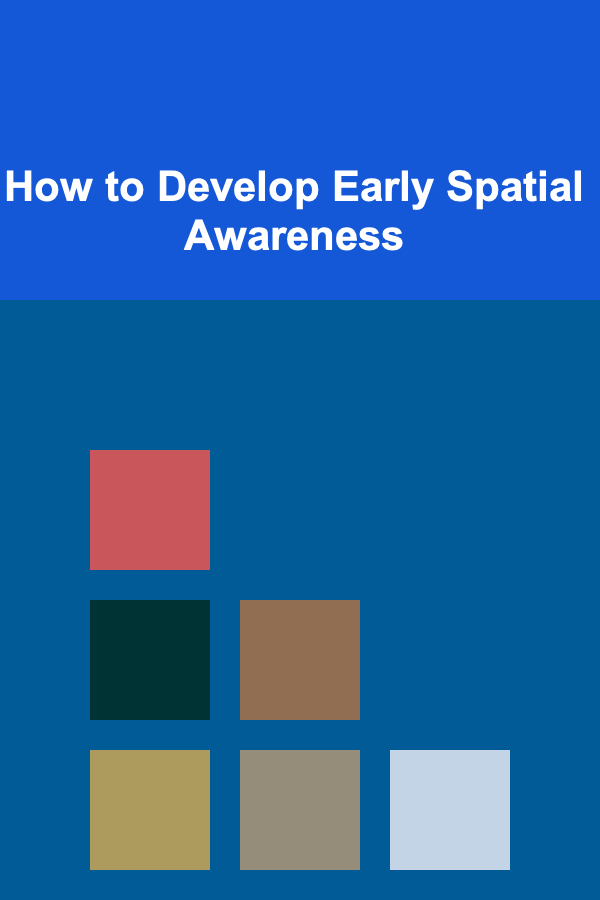 How to Develop Early Spatial Awareness